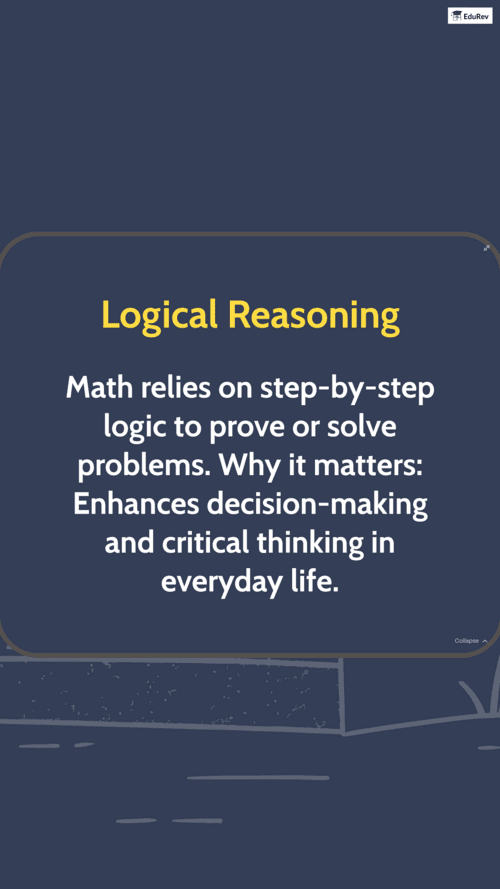 EduRev

Logical Reasoning

Math relies on step-by-step logic to prove or solve problems. Why it matters: Enhances decision-making and critical thinking in everyday life.

Collapse